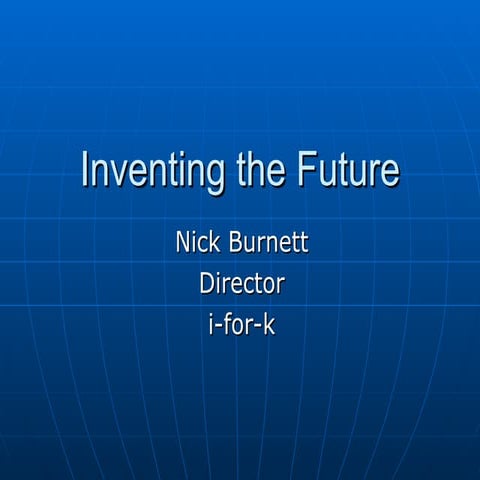 Inventing the Future

Nick Burnett
Director
i-for-k